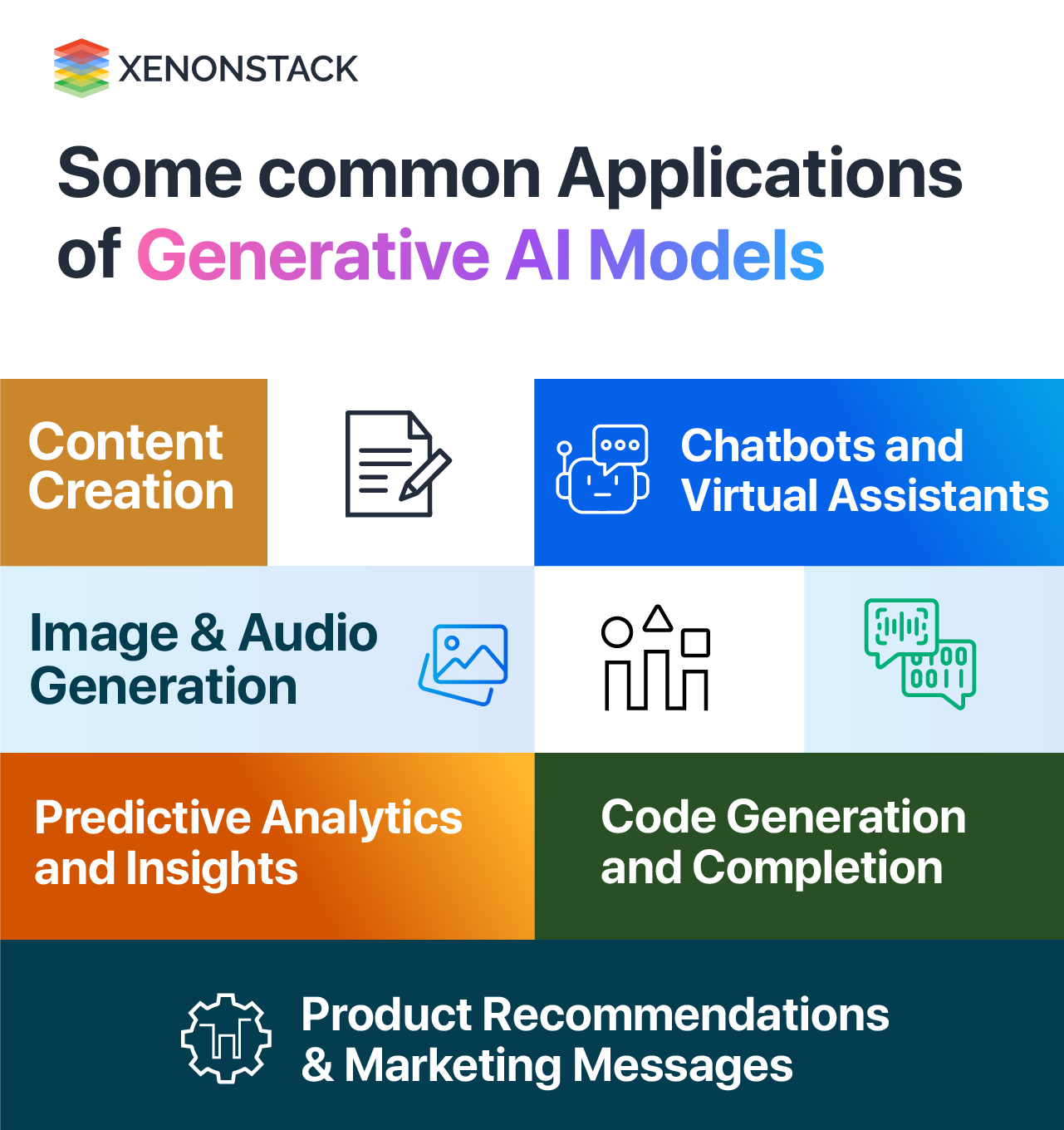 XENONSTACK

Some common Applications of Generative AI Models

Content Creation

Chatbots and Virtual Assistants

Image & Audio Generation

0100
0011

Predictive Analytics and Insights

Code Generation and Completion

Product Recommendations & Marketing Messages